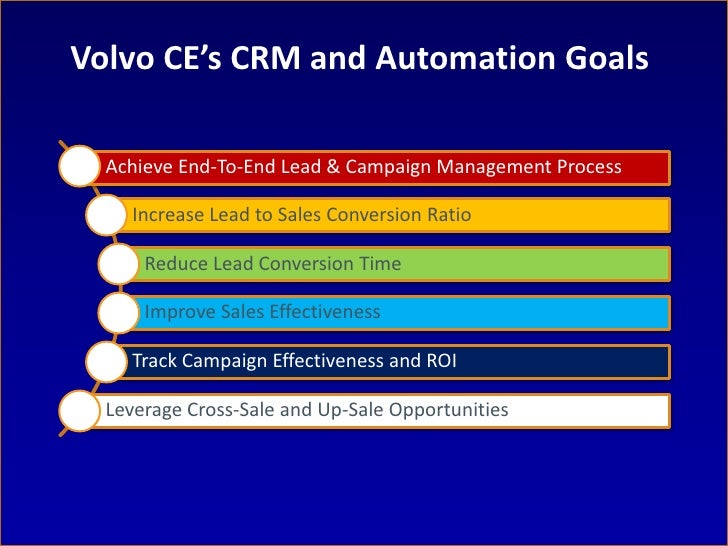 Volvo CE's CRM and Automation Goals

Achieve End-To-End Lead & Campaign Management Process

Increase Lead to Sales Conversion Ratio

Reduce Lead Conversion Time

Improve Sales Effectiveness

Track Campaign Effectiveness and ROI

Leverage Cross-Sale and Up-Sale Opportunities